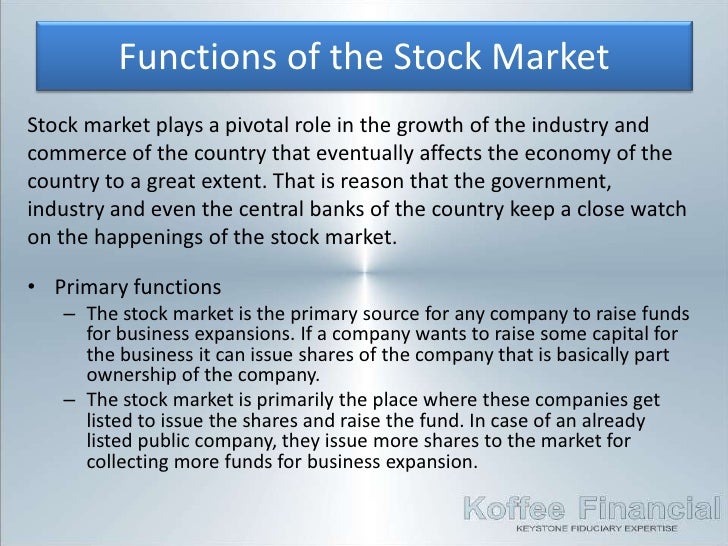 Functions of the Stock Market

Stock market plays a pivotal role in the growth of the industry and commerce of the country that eventually affects the economy of the country to a great extent. That is reason that the government, industry and even the central banks of the country keep a close watch on the happenings of the stock market.

• Primary functions
 – The stock market is the primary source for any company to raise funds for business expansions. If a company wants to raise some capital for the business it can issue shares of the company that is basically part ownership of the company.
 – The stock market is primarily the place where these companies get listed to issue the shares and raise the fund. In case of an already listed public company, they issue more shares to the market for collecting more funds for business expansion.

Koffee Financial
KEYSTONE FIDUCIARY EXPERTISE